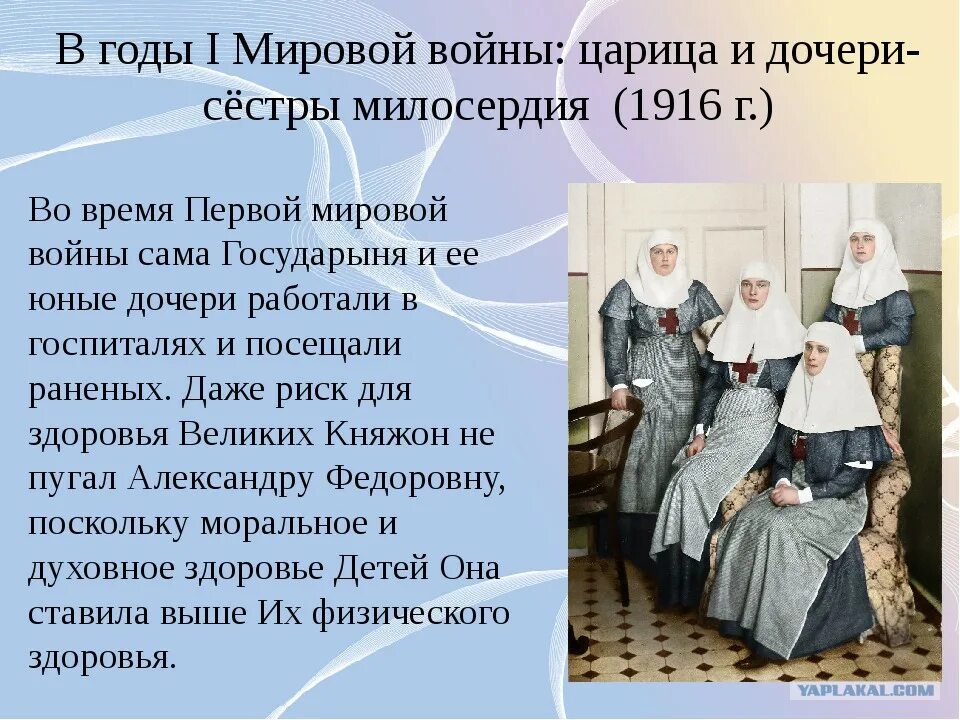 В годы I Мировой войны: царица и дочери-сёстры милосердия (1916 г.)

Во время Первой мировой войны сама Государыня и ее юные дочери работали в госпиталях и посещали раненых. Даже риск для здоровья Великих Княжон не пугал Александру Федоровну, поскольку моральное и духовное здоровье Детей Она ставила выше Их физического здоровья.

YAPLAKAL.COM